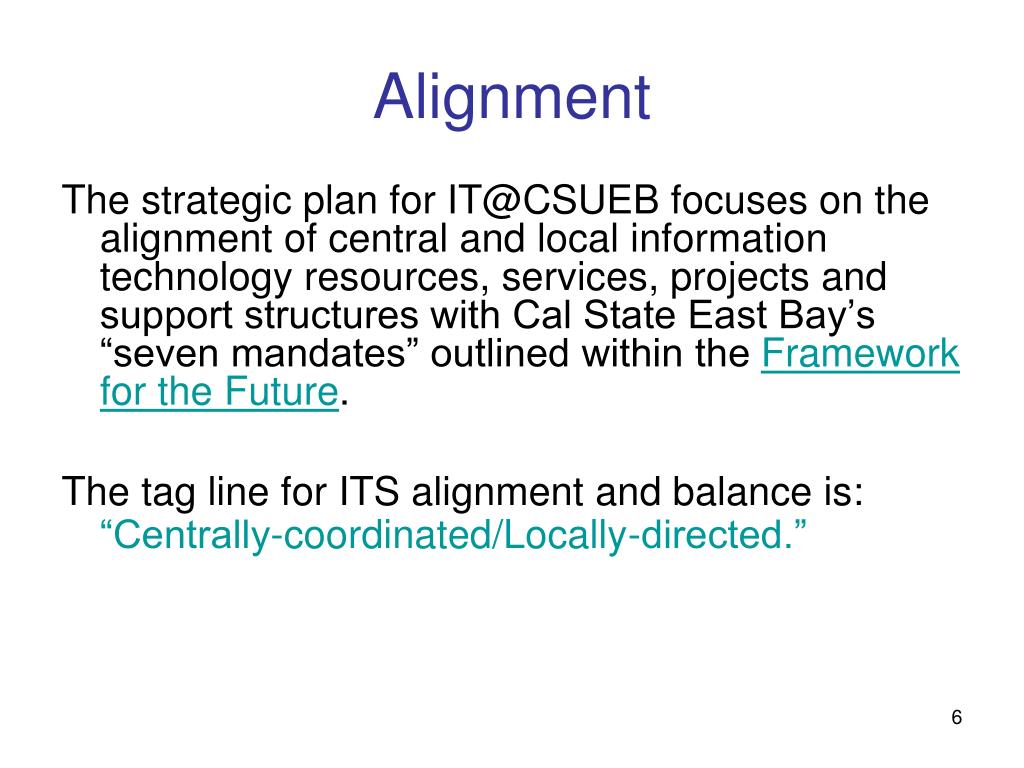 Alignment

The strategic plan for IT@CSUEB focuses on the alignment of central and local information technology resources, services, projects and support structures with Cal State East Bay’s “seven mandates” outlined within the Framework for the Future.

The tag line for ITS alignment and balance is: “Centrally-coordinated/Locally-directed.”

6